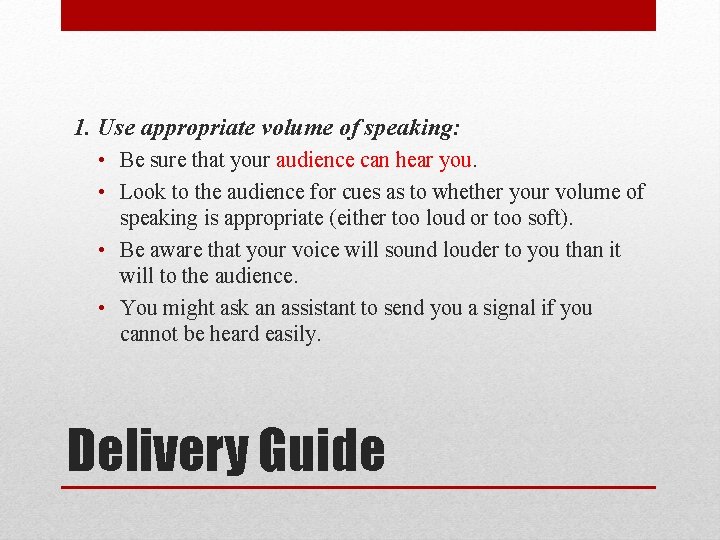 1. Use appropriate volume of speaking:

• Be sure that your audience can hear you.
• Look to the audience for cues as to whether your volume of speaking is appropriate (either too loud or too soft).
• Be aware that your voice will sound louder to you than it will to the audience.
• You might ask an assistant to send you a signal if you cannot be heard easily.

Delivery Guide